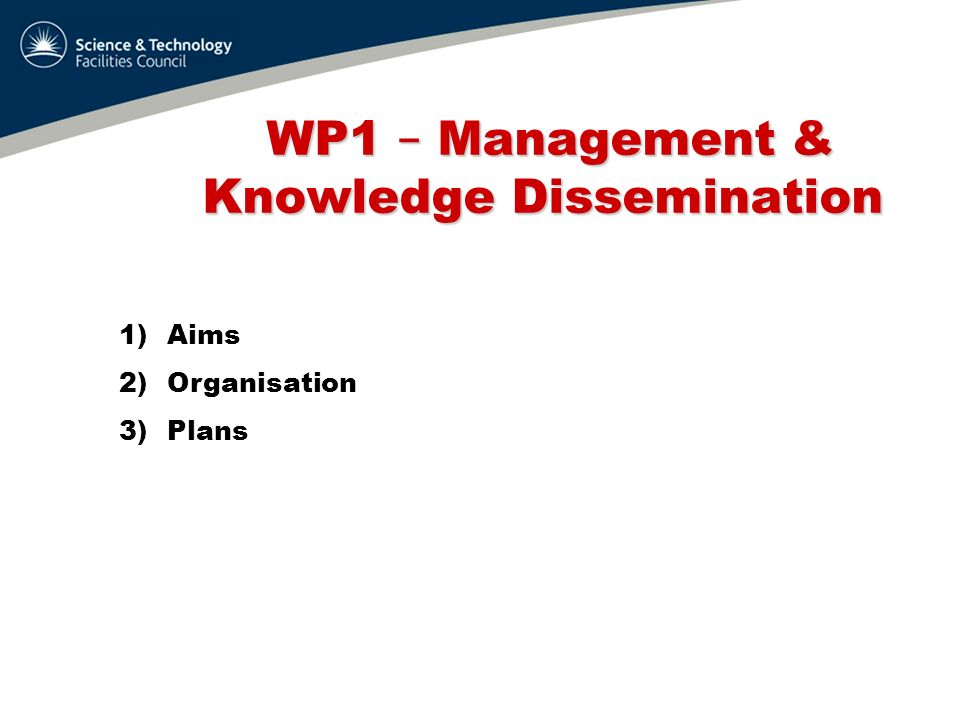 Science & Technology
Facilities Council

WP1 – Management & Knowledge Dissemination

1) Aims
2) Organisation
3) Plans